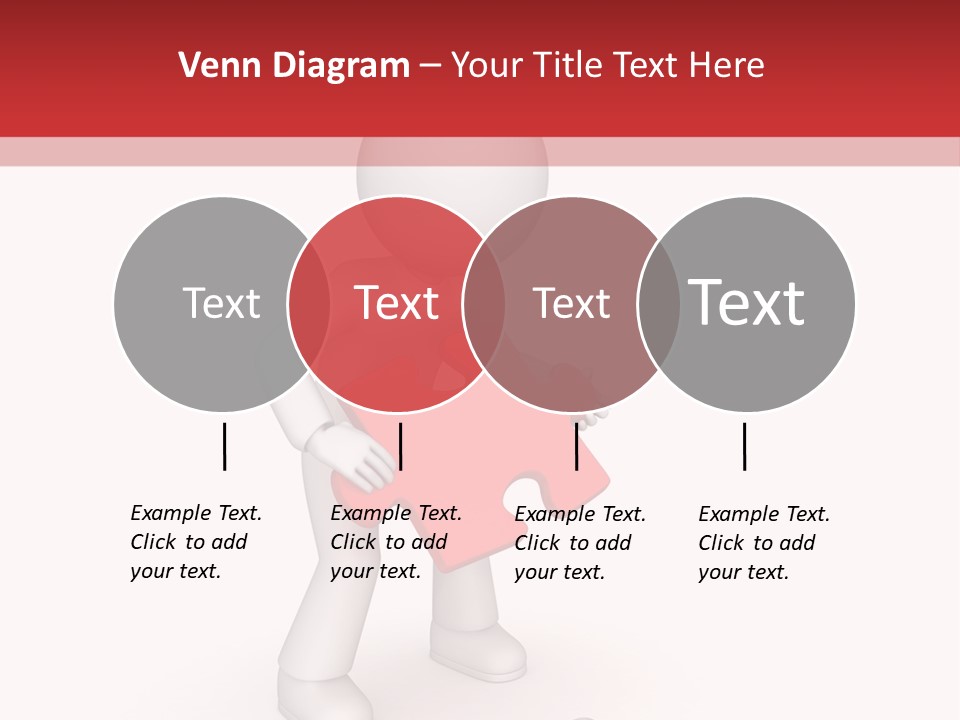 Venn Diagram – Your Title Text Here

Text

Text

Text

Text

Example Text. Click to add your text.

Example Text. Click to add your text.

Example Text. Click to add your text.

Example Text. Click to add your text.